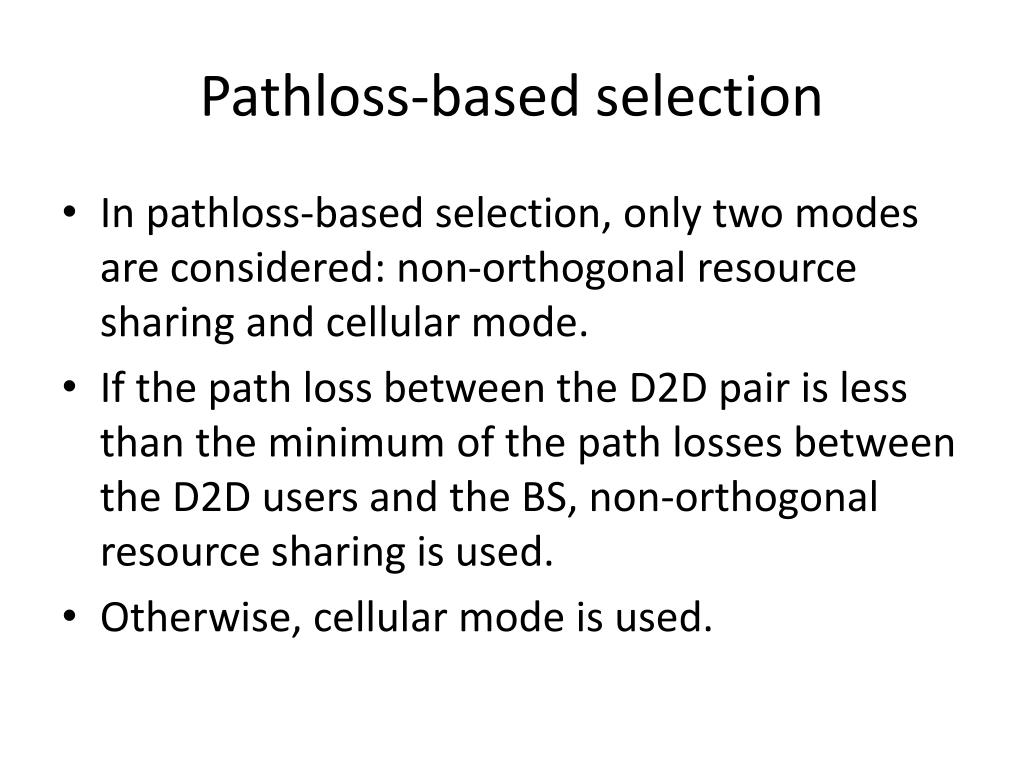 Pathloss-based selection

• In pathloss-based selection, only two modes are considered: non-orthogonal resource sharing and cellular mode.
• If the path loss between the D2D pair is less than the minimum of the path losses between the D2D users and the BS, non-orthogonal resource sharing is used.
• Otherwise, cellular mode is used.